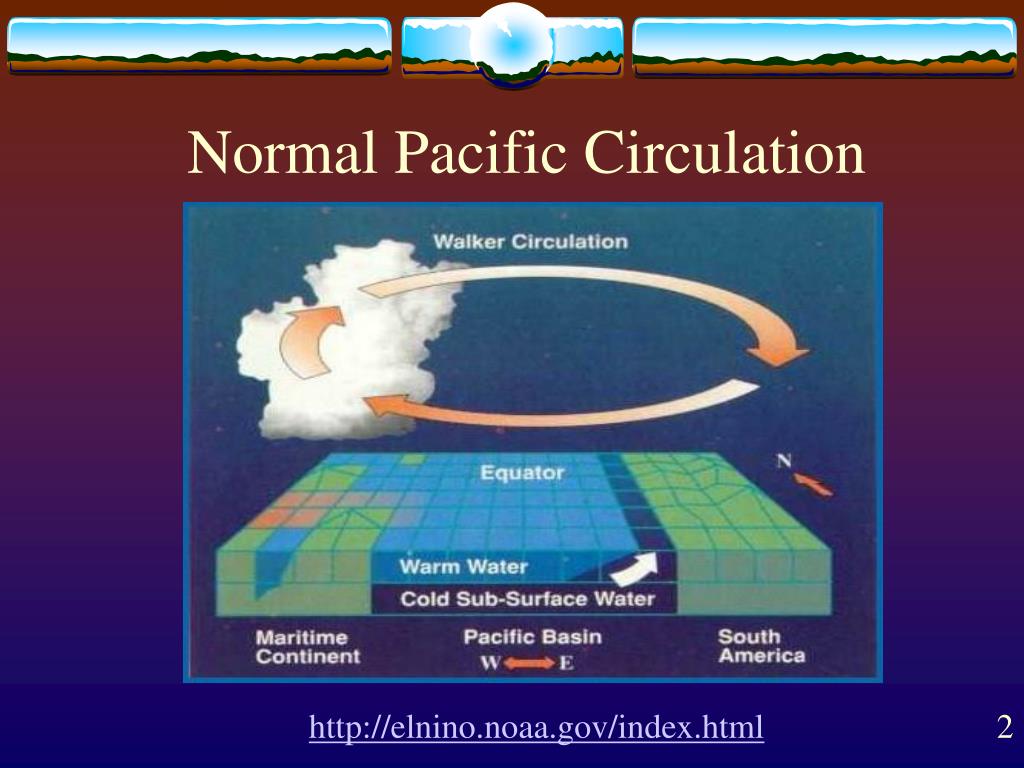 Normal Pacific Circulation

Walker Circulation

Equator

N

Warm Water

Cold Sub-Surface Water

Maritime Continent

Pacific Basin

W E

South America

http://elnino.noaa.gov/index.html

2